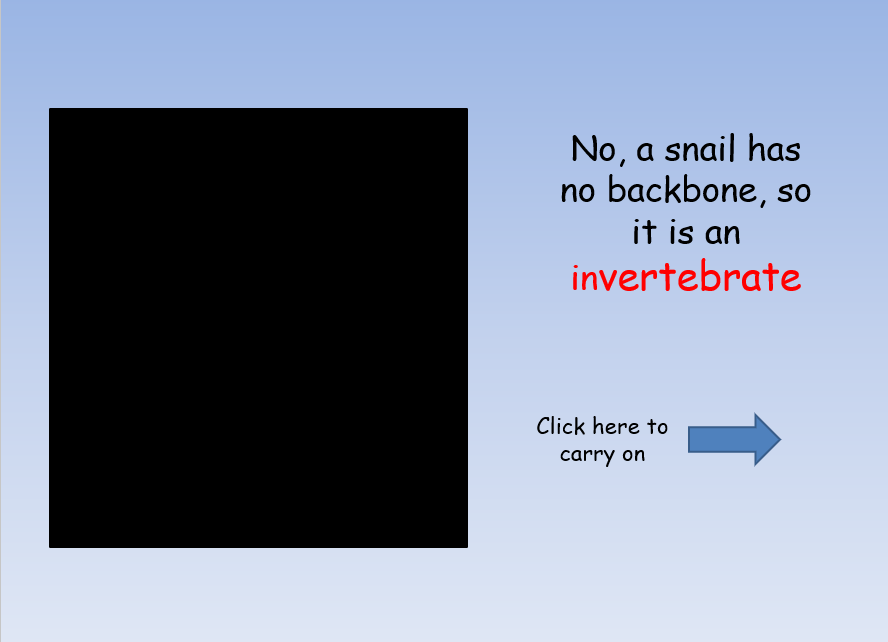 No, a snail has no backbone, so it is an invertebrate

Click here to carry on